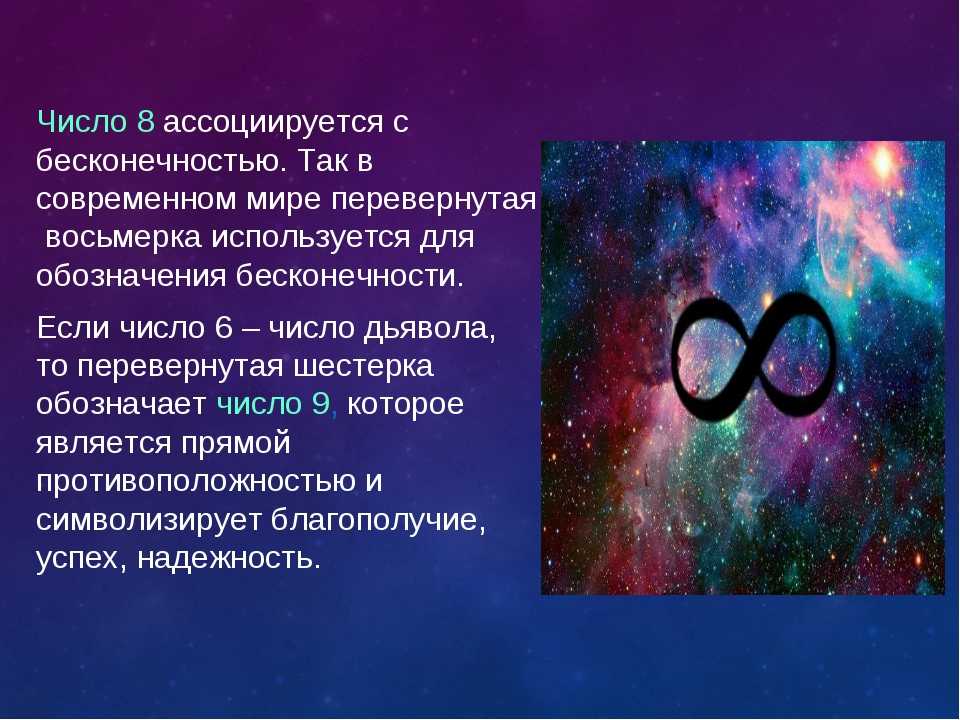 Число 8 ассоциируется с бесконечностью. Так в современном мире перевернутая восьмерка используется для обозначения бесконечности.

Если число 6 – число дьявола, то перевернутая шестерка обозначает число 9, которое является прямой противоположностью и символизирует благополучие, успех, надежность.